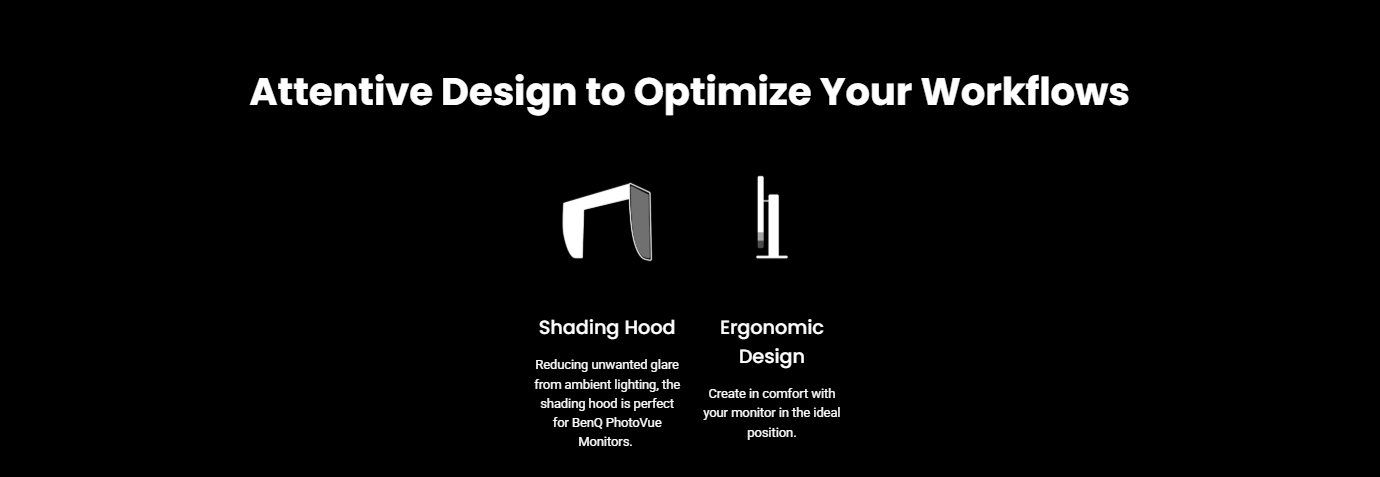 Attentive Design to Optimize Your Workflows

Shading Hood

Reducing unwanted glare from ambient lighting, the shading hood is perfect for BenQ PhotoVue Monitors.

Ergonomic Design

Create in comfort with your monitor in the ideal position.